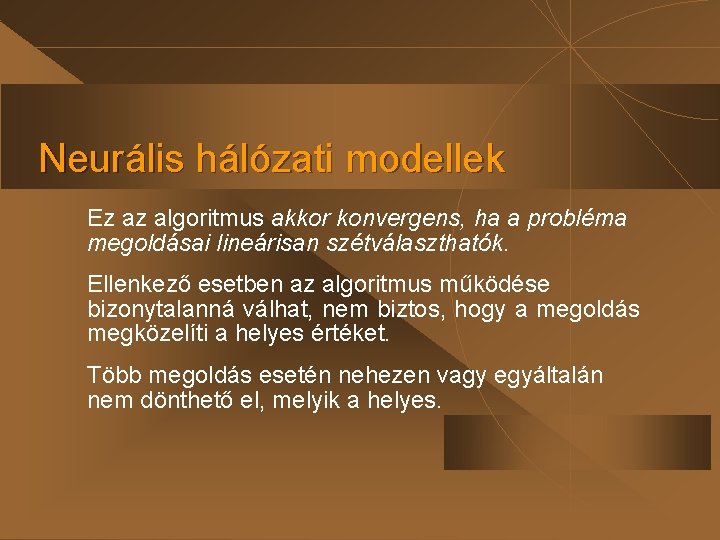 Neurális hálózati modellek

Ez az algoritmus akkor konvergens, ha a probléma megoldásai lineárisan szétválaszthatók.

Ellenkező esetben az algoritmus működése bizonytalanná válhat, nem biztos, hogy a megoldás megközelíti a helyes értéket.

Több megoldás esetén nehezen vagy egyáltalán nem dönthető el, melyik a helyes.